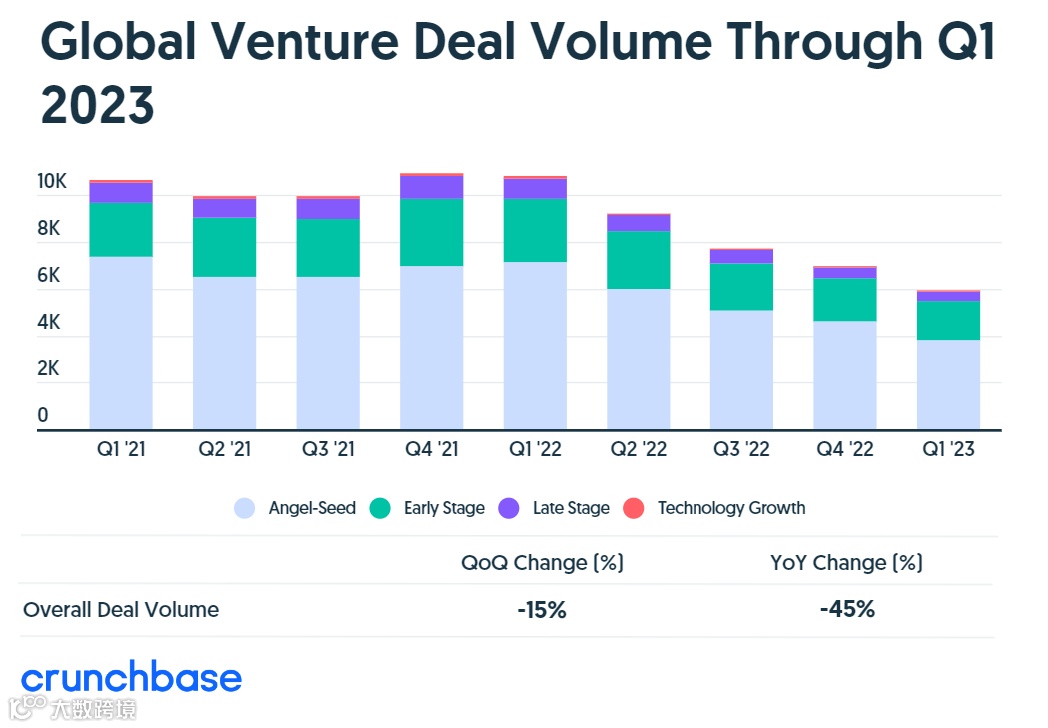 Global Venture Deal Volume Through Q1 2023

10K
8K
6K
4K
2K
0

Q1 '21
Q2 '21
Q3 '21
Q4 '21
Q1 '22
Q2 '22
Q3 '22
Q4 '22
Q1 '23

Angel-Seed
Early Stage
Late Stage
Technology Growth

| | QoQ Change (%) | YoY Change (%) |
|---|---|---|
| Overall Deal Volume | -15% | -45% |

crunchbase

大数跨境